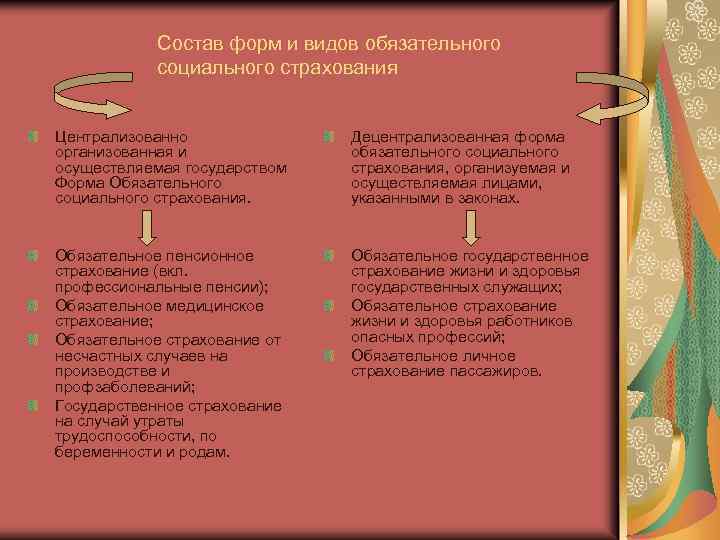 Состав форм и видов обязательного социального страхования

Централизованно организованная и осуществляемая государством Форма Обязательного социального страхования.

Обязательное пенсионное страхование (вкл. профессиональные пенсии);

Обязательное медицинское страхование;

Обязательное страхование от несчастных случаев на производстве и профзаболеваний;

Государственное страхование на случай утраты трудоспособности, по беременности и родам.

Децентрализованная форма обязательного социального страхования, организуемая и осуществляемая лицами, указанными в законах.

Обязательное государственное страхование жизни и здоровья государственных служащих;

Обязательное страхование жизни и здоровья работников опасных профессий;

Обязательное личное страхование пассажиров.